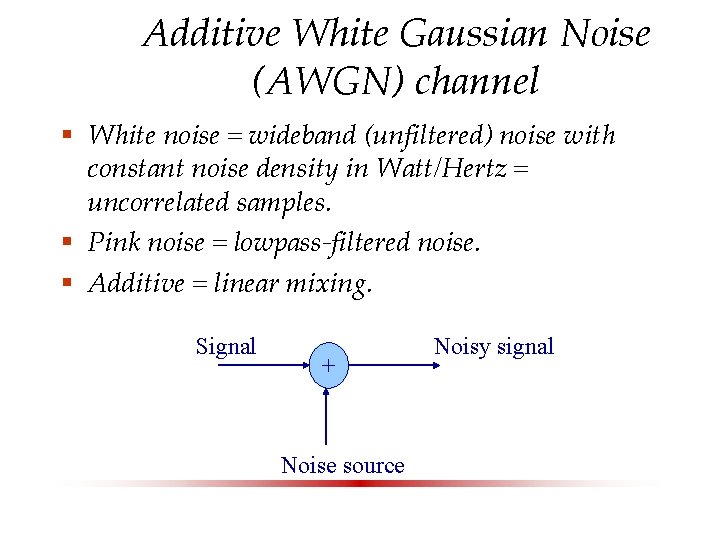 Additive White Gaussian Noise (AWGN) channel

▪ White noise = wideband (unfiltered) noise with constant noise density in Watt/Hertz = uncorrelated samples.

▪ Pink noise = lowpass-filtered noise.

▪ Additive = linear mixing.

Signal

+

Noisy signal

Noise source